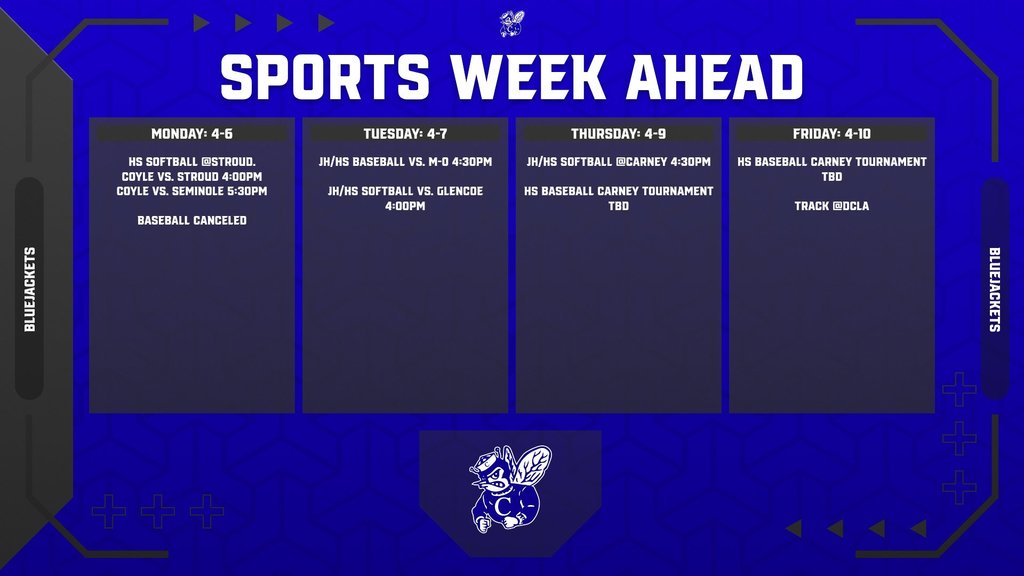 SPORTS WEEK AHEAD

BLUEJACKETS

MONDAY: 4-6

HS SOFTBALL @STROUD.
COYLE VS. STROUD 4:00PM
COYLE VS. SEMINOLE 5:30PM

BASEBALL CANCELED

TUESDAY: 4-7

JH/HS BASEBALL VS. M-O 4:30PM

JH/HS SOFTBALL VS. GLENCOE 4:00PM

THURSDAY: 4-9

JH/HS SOFTBALL @CARNEY 4:30PM

HS BASEBALL CARNEY TOURNAMENT TBD

FRIDAY: 4-10

HS BASEBALL CARNEY TOURNAMENT TBD

TRACK @DCLA

BLUEJACKETS

C